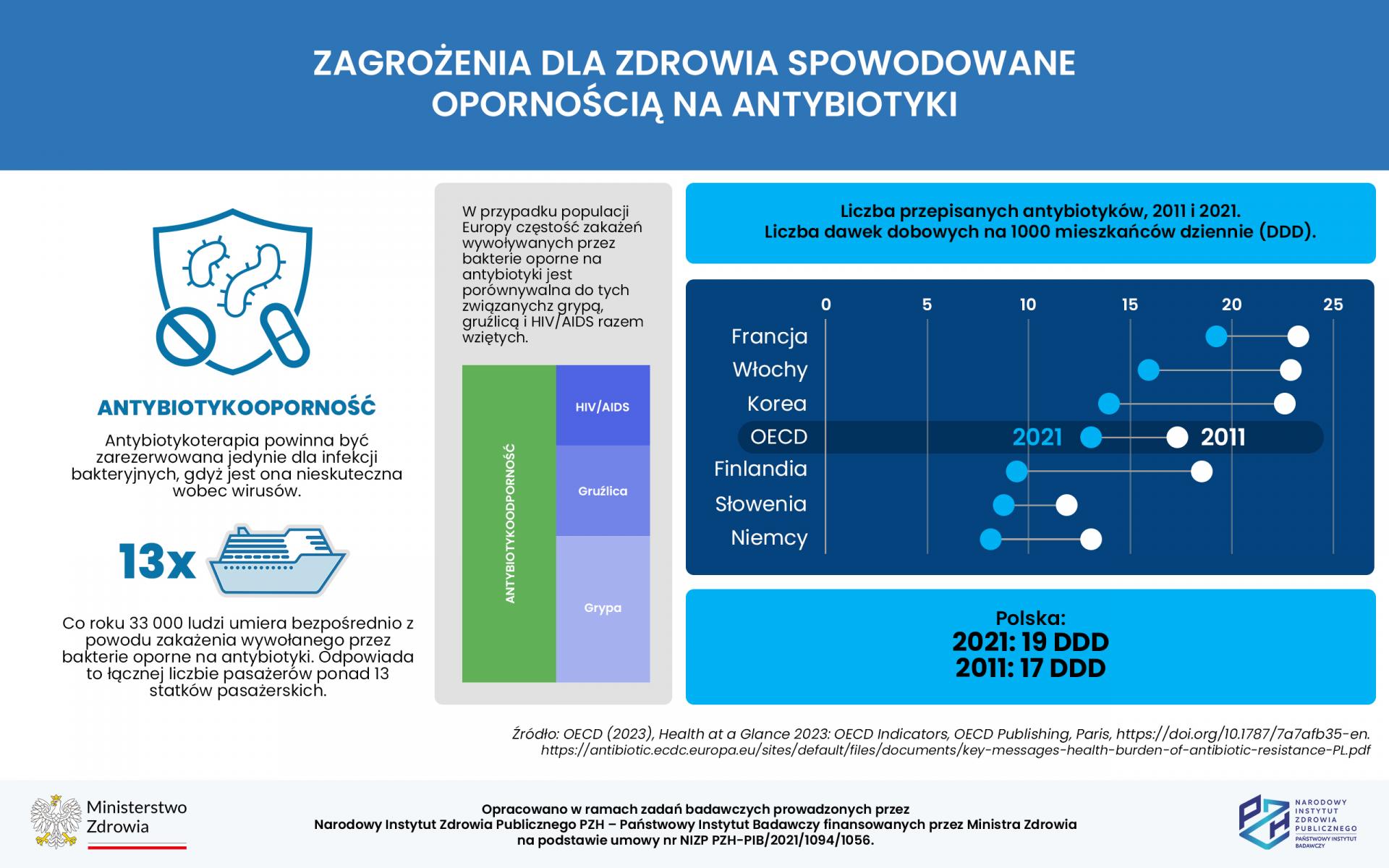 ZAGROŻENIA DLA ZDROWIA SPOWODOWANE OPORNOŚCIĄ NA ANTYBIOTYKI

ANTYBIOTYKOOPORNOŚĆ

Antybiotykoterapia powinna być zarezerwowana jedynie dla infekcji bakteryjnych, gdyż jest ona nieskuteczna wobec wirusów.

13x

Co roku 33 000 ludzi umiera bezpośrednio z powodu zakażenia wywołanego przez bakterie oporne na antybiotyki. Odpowiada to łącznej liczbie pasażerów ponad 13 statków pasażerskich.

W przypadku populacji Europy częstość zakażeń wywoływanych przez bakterie oporne na antybiotyki jest porównywalna do tych związanychz grypą, gruźlicą i HIV/AIDS razem wziętych.

ANTYBIOTYKOODPORNOŚĆ
HIV/AIDS
Gruźlica
Grypa

Liczba przepisanych antybiotyków, 2011 i 2021.
Liczba dawek dobowych na 1000 mieszkańców dziennie (DDD).

0 5 10 15 20 25
Francja
Włochy
Korea
OECD 2021 2011
Finlandia
Słowenia
Niemcy

Polska:
2021: 19 DDD
2011: 17 DDD

Źródło: OECD (2023), Health at a Glance 2023: OECD Indicators, OECD Publishing, Paris, https://doi.org/10.1787/7a7afb35-en.
https://antibiotic.ecdc.europa.eu/sites/default/files/documents/key-messages-health-burden-of-antibiotic-resistance-PL.pdf

Ministerstwo Zdrowia

Opracowano w ramach zadań badawczych prowadzonych przez
Narodowy Instytut Zdrowia Publicznego PZH – Państwowy Instytut Badawczy finansowanych przez Ministra Zdrowia
na podstawie umowy nr NIZP PZH-PIB/2021/1094/1056.

PZH NARODOWY INSTYTUT ZDROWIA PUBLICZNEGO PAŃSTWOWY INSTYTUT BADAWCZY